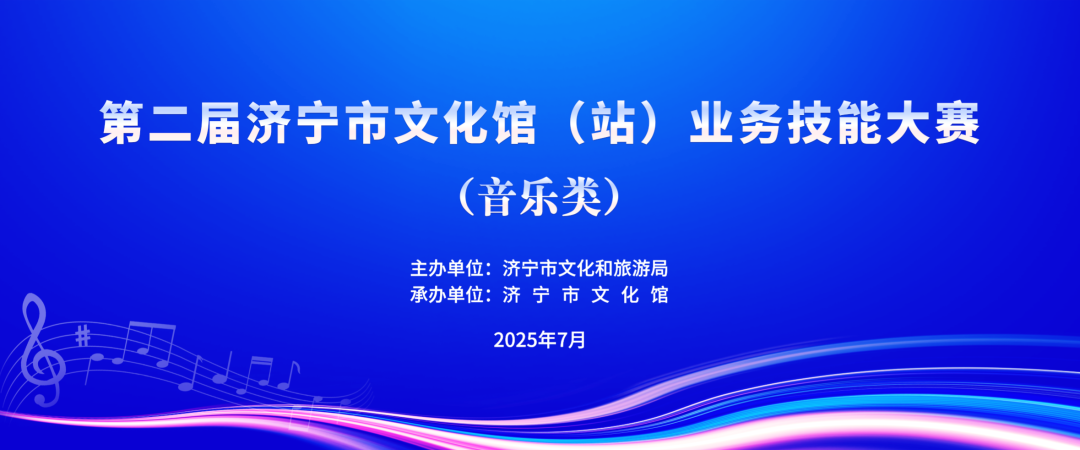 第二届济宁市文化馆（站）业务技能大赛

（音乐类）

主办单位：济宁市文化和旅游局
承办单位：济 宁 市 文 化 馆

2025年7月